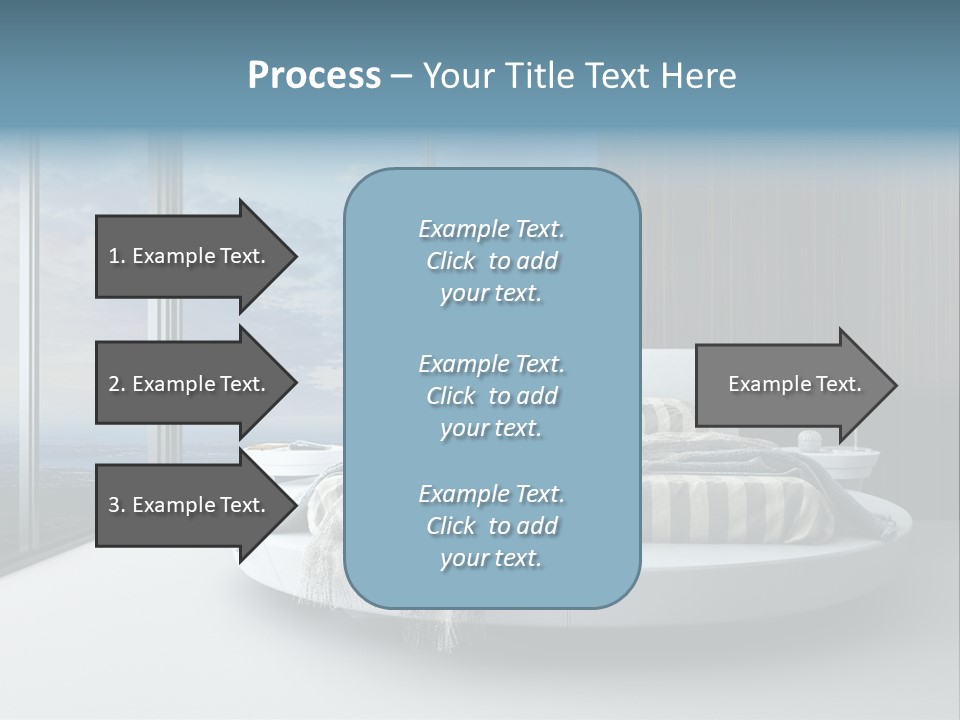 Process – Your Title Text Here

1. Example Text.

2. Example Text.

3. Example Text.

Example Text. Click to add your text.

Example Text. Click to add your text.

Example Text. Click to add your text.

Example Text.